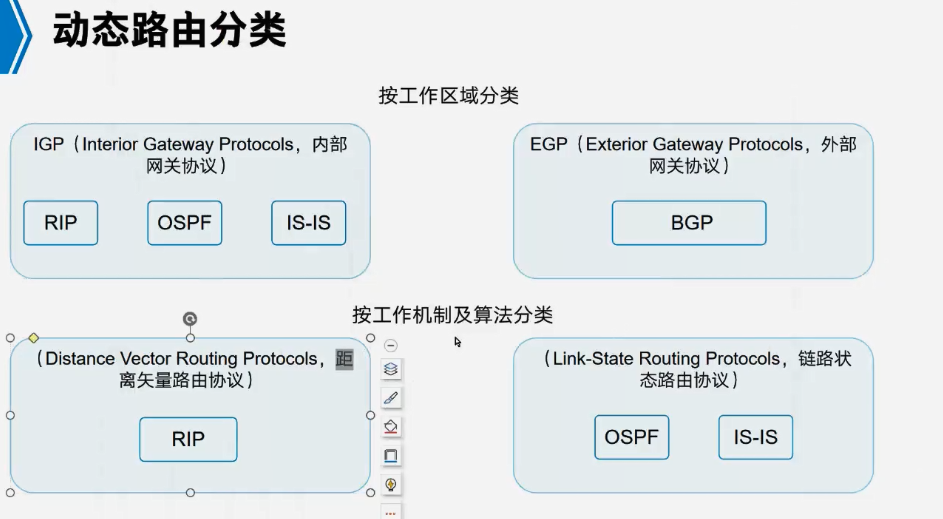 动态路由分类

按工作区域分类

IGP（Interior Gateway Protocols，内部网关协议）

RIP

OSPF

IS-IS

EGP（Exterior Gateway Protocols，外部网关协议）

BGP

按工作机制及算法分类

（Distance Vector Routing Protocols，距离矢量路由协议）

RIP

（Link-State Routing Protocols，链路状态路由协议）

OSPF

IS-IS